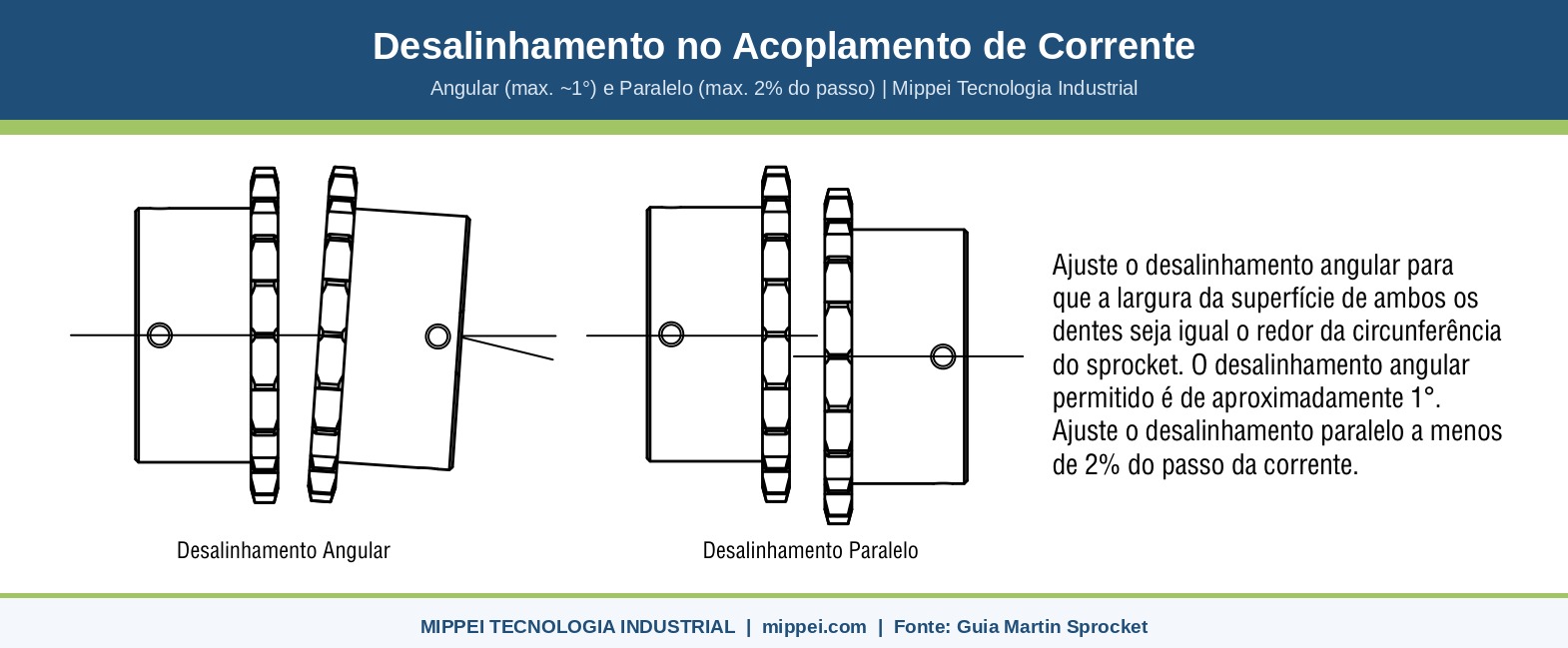 Desalinhamento no Acoplamento de Corrente

Angular (max. ~1°) e Paralelo (max. 2% do passo) | Mippei Tecnologia Industrial

Desalinhamento Angular

Desalinhamento Paralelo

Ajuste o desalinhamento angular para que a largura da superfície de ambos os dentes seja igual o redor da circunferência do sprocket. O desalinhamento angular permitido é de aproximadamente 1°. Ajuste o desalinhamento paralelo a menos de 2% do passo da corrente.

MIPPEI TECNOLOGIA INDUSTRIAL | mippei.com | Fonte: Guia Martin Sprocket